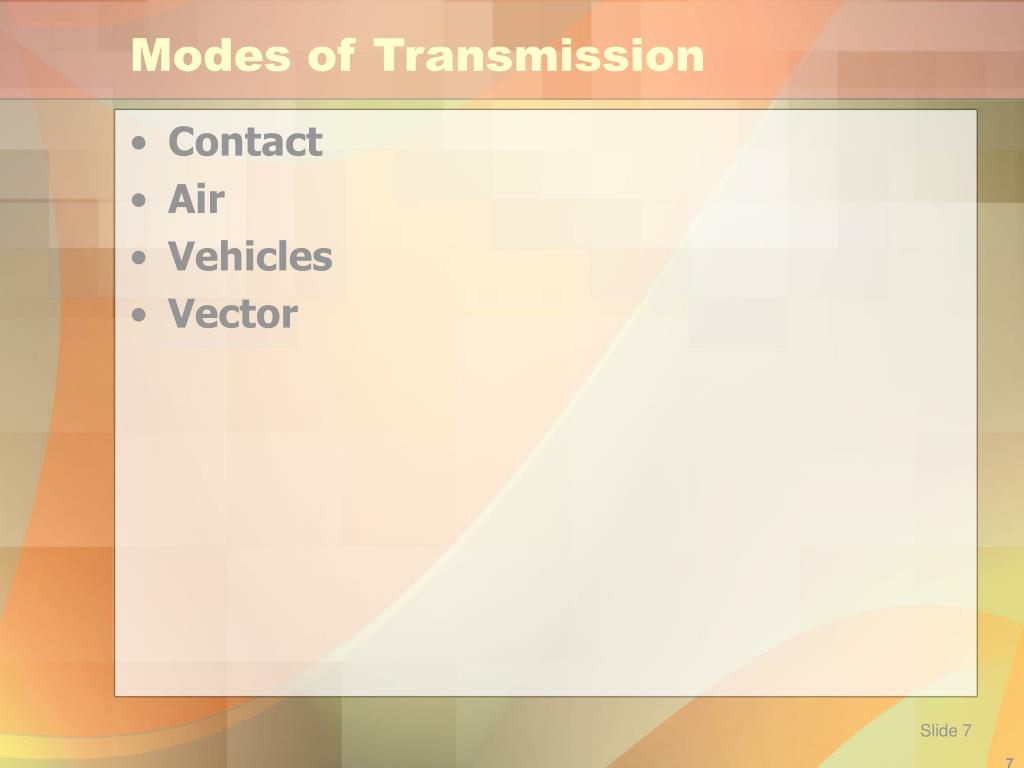 Modes of Transmission

• Contact
• Air
• Vehicles
• Vector

Slide 7

7